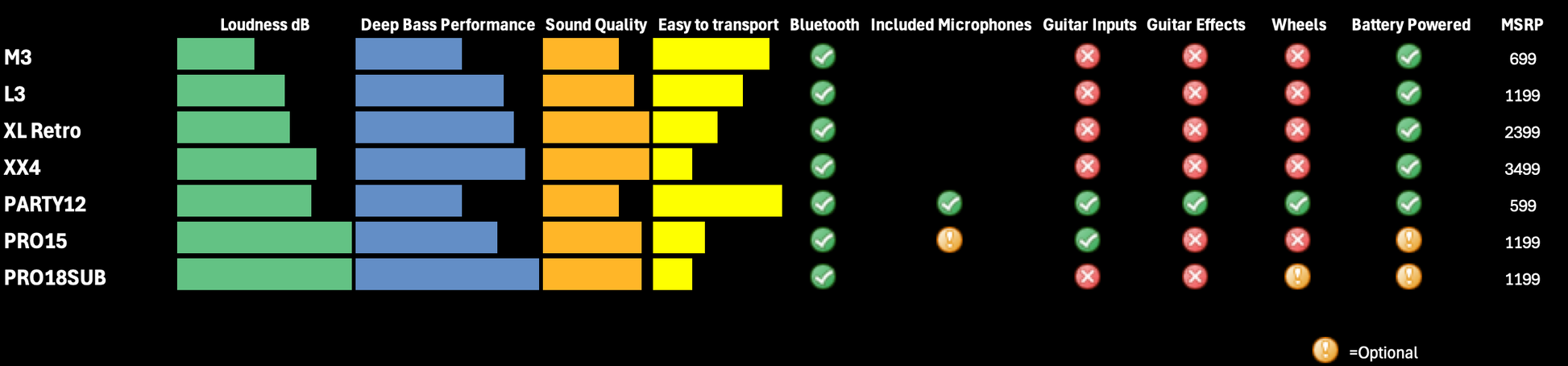 | | Loudness dB | Deep Bass Performance | Sound Quality | Easy to transport | Bluetooth | Included Microphones | Guitar Inputs | Guitar Effects | Wheels | Battery Powered | MSRP |
|---|---|---|---|---|---|---|---|---|---|---|---|
| M3 | | | | | | | | | | | 699 |
| L3 | | | | | | | | | | | 1199 |
| XL Retro | | | | | | | | | | | 2399 |
| XX4 | | | | | | | | | | | 3499 |
| PARTY12 | | | | | | | | | | | 599 |
| PRO15 | | | | | | | | | | | 1199 |
| PRO18SUB | | | | | | | | | | | 1199 |

=Optional